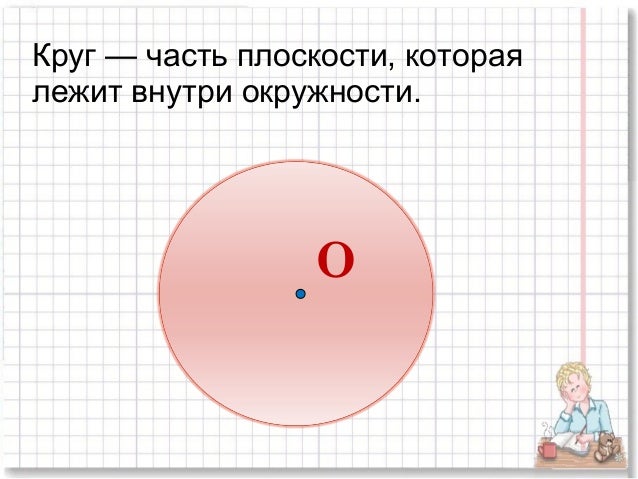 Круг — часть плоскости, которая лежит внутри окружности.

O